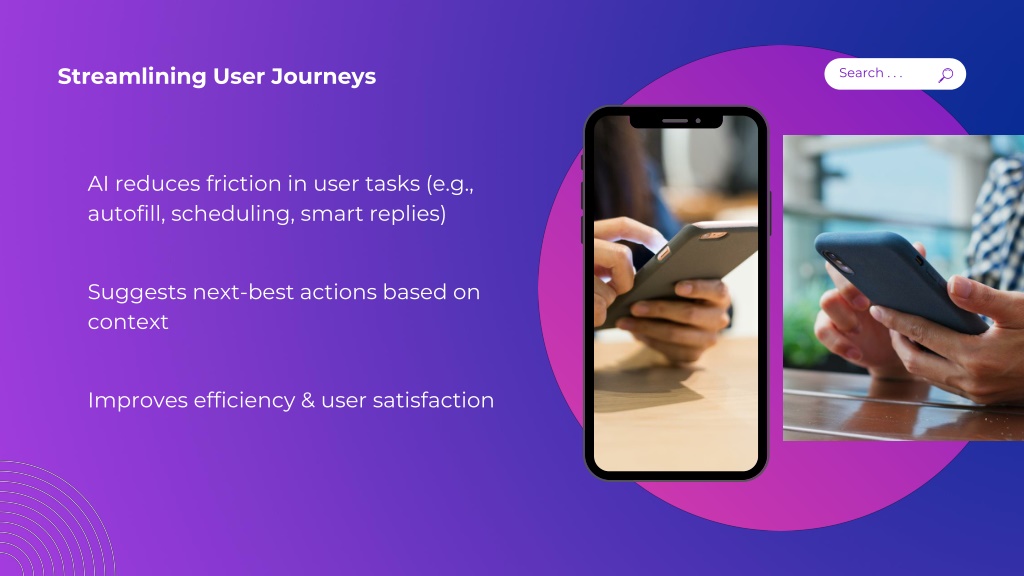 Streamlining User Journeys

Search . . .

AI reduces friction in user tasks (e.g., autofill, scheduling, smart replies)

Suggests next-best actions based on context

Improves efficiency & user satisfaction